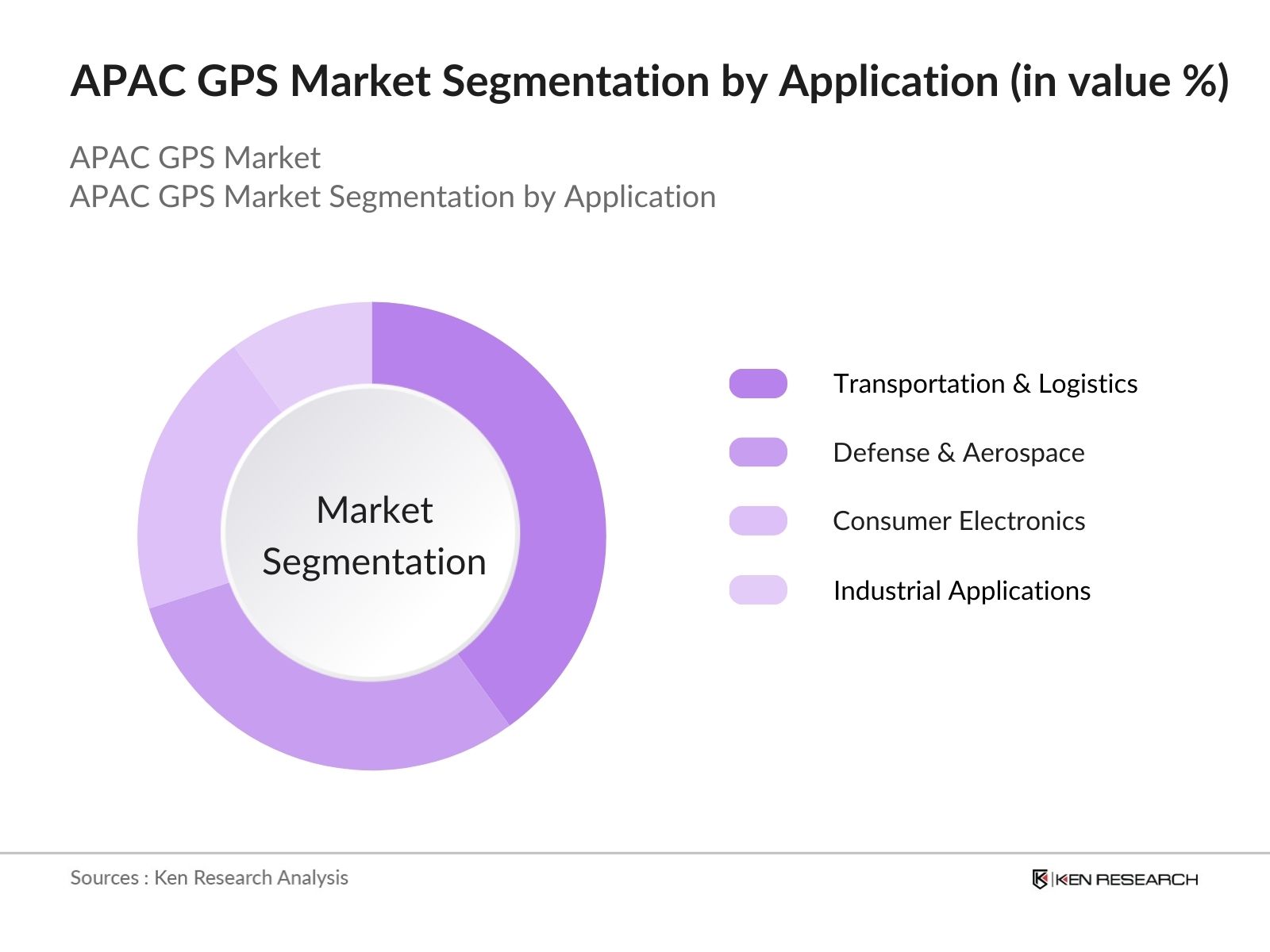 APAC GPS Market Segmentation by Application (in value %)

APAC GPS Market
APAC GPS Market Segmentation by Application

Market Segmentation

Transportation & Logistics

Defense & Aerospace

Consumer Electronics

Industrial Applications

Sources : Ken Research Analysis

KEN RESEARCH